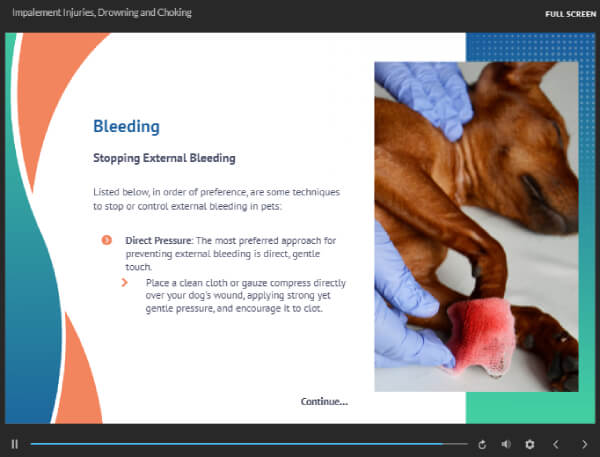 Impalement Injuries, Drowning and Choking

FULL SCREEN

Bleeding

Stopping External Bleeding

Listed below, in order of preference, are some techniques to stop or control external bleeding in pets:

Direct Pressure: The most preferred approach for preventing external bleeding is direct, gentle touch.

Place a clean cloth or gauze compress directly over your dog's wound, applying strong yet gentle pressure, and encourage it to clot.

Continue...